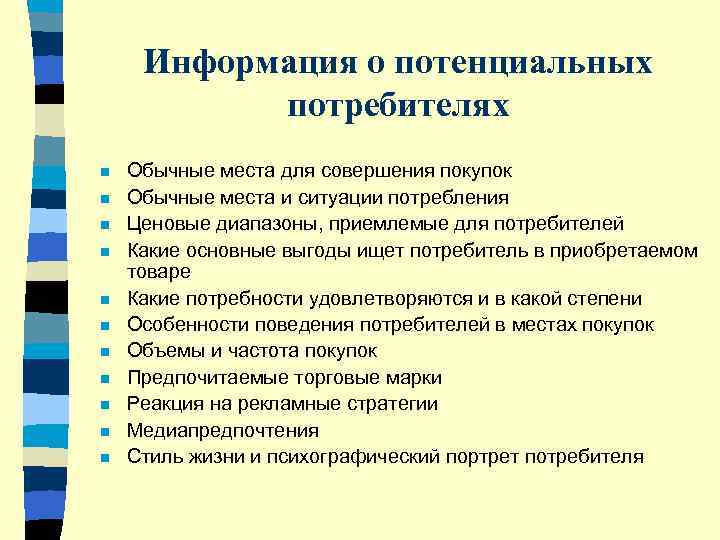 Информация о потенциальных потребителях

- Обычные места для совершения покупок
- Обычные места и ситуации потребления
- Ценовые диапазоны, приемлемые для потребителей
- Какие основные выгоды ищет потребитель в приобретаемом товаре
- Какие потребности удовлетворяются и в какой степени
- Особенности поведения потребителей в местах покупок
- Объемы и частота покупок
- Предпочитаемые торговые марки
- Реакция на рекламные стратегии
- Медиапредпочтения
- Стиль жизни и психографический портрет потребителя